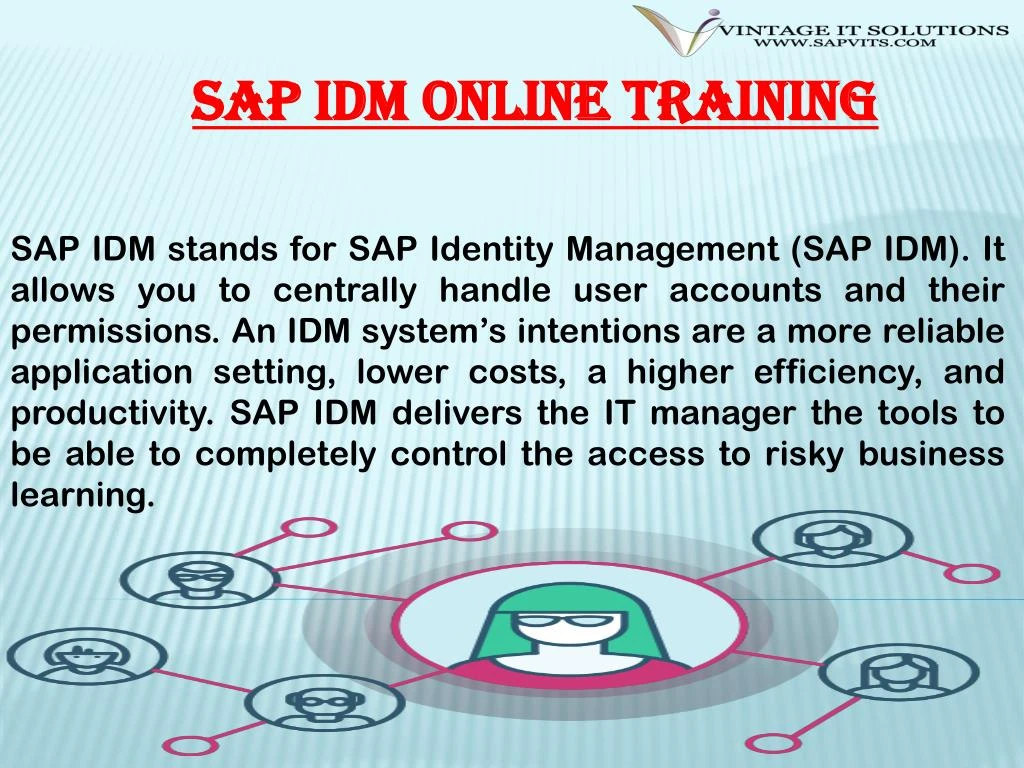 VINTAGE IT SOLUTIONS
WWW.SAPVITS.COM

SAP IDM ONLINE TRAINING

SAP IDM stands for SAP Identity Management (SAP IDM). It allows you to centrally handle user accounts and their permissions. An IDM system's intentions are a more reliable application setting, lower costs, a higher efficiency, and productivity. SAP IDM delivers the IT manager the tools to be able to completely control the access to risky business learning.